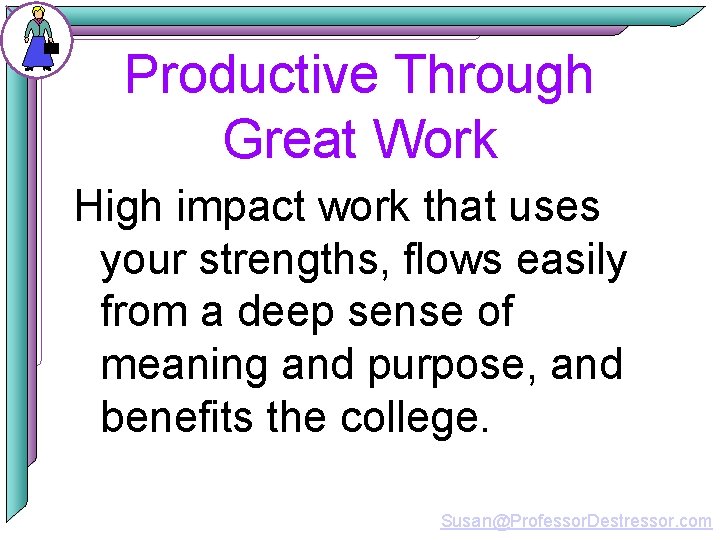 Productive Through Great Work

High impact work that uses your strengths, flows easily from a deep sense of meaning and purpose, and benefits the college.

Susan@ProfessorDestressor.com